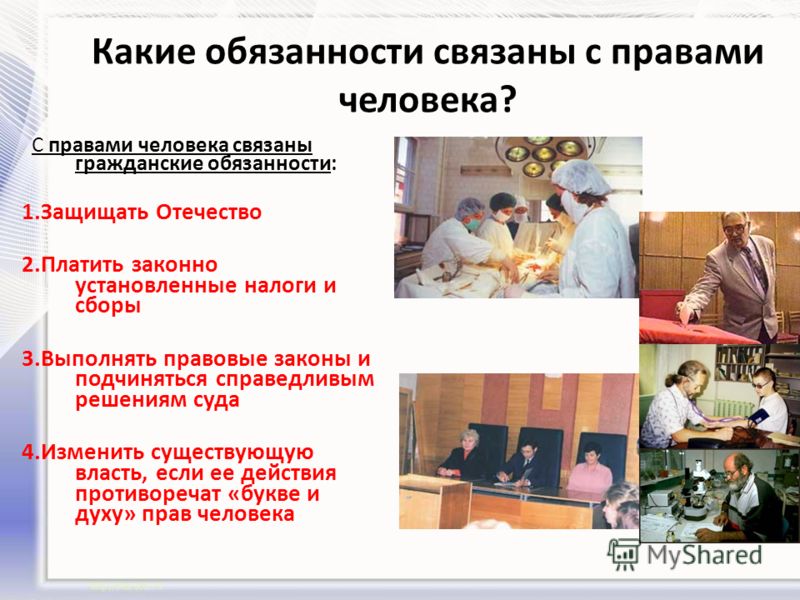 Какие обязанности связаны с правами человека?

С правами человека связаны гражданские обязанности:

1.Защищать Отечество

2.Платить законно установленные налоги и сборы

3.Выполнять правовые законы и подчиняться справедливым решениям суда

4.Изменить существующую власть, если ее действия противоречат «букве и духу» прав человека

MyShared